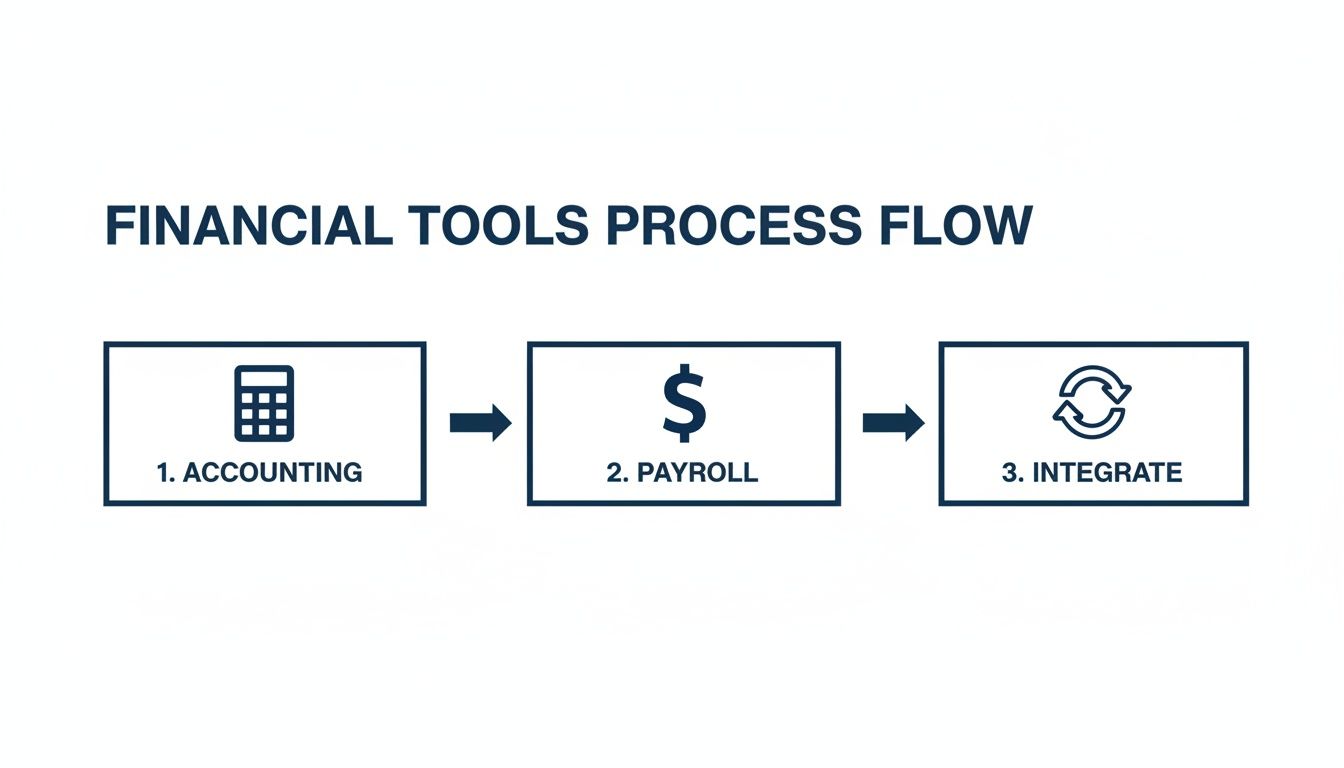 FINANCIAL TOOLS PROCESS FLOW

1. ACCOUNTING

$

2. PAYROLL

3. INTEGRATE